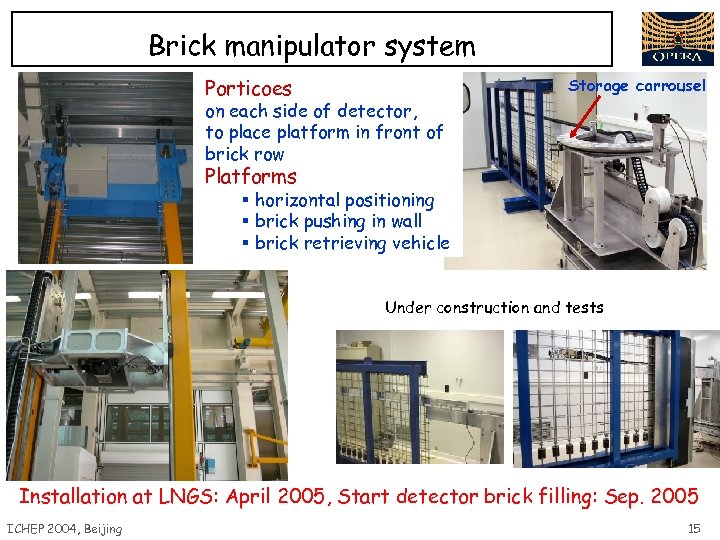 Brick manipulator system

OPERA

Porticoes
on each side of detector, to place platform in front of brick row
Platforms
▪ horizontal positioning
▪ brick pushing in wall
▪ brick retrieving vehicle

Storage carrousel

Under construction and tests

Installation at LNGS: April 2005, Start detector brick filling: Sep. 2005

ICHEP 2004, Beijing

15